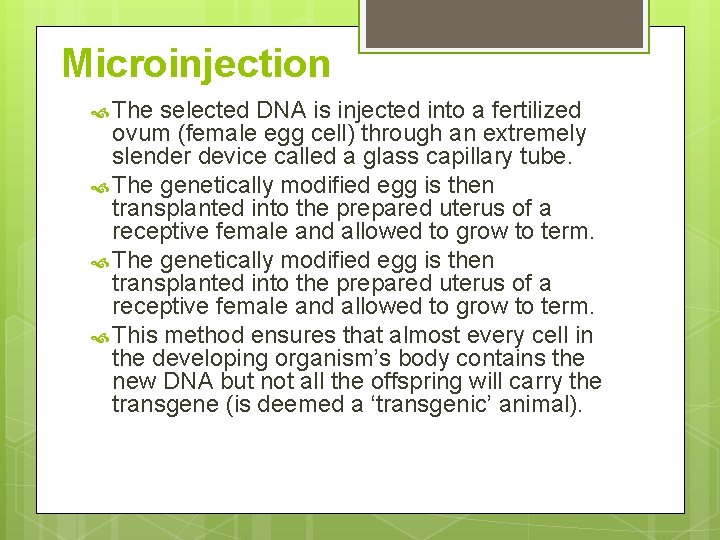 Microinjection

The selected DNA is injected into a fertilized ovum (female egg cell) through an extremely slender device called a glass capillary tube.

The genetically modified egg is then transplanted into the prepared uterus of a receptive female and allowed to grow to term.

The genetically modified egg is then transplanted into the prepared uterus of a receptive female and allowed to grow to term.

This method ensures that almost every cell in the developing organism’s body contains the new DNA but not all the offspring will carry the transgene (is deemed a ‘transgenic’ animal).